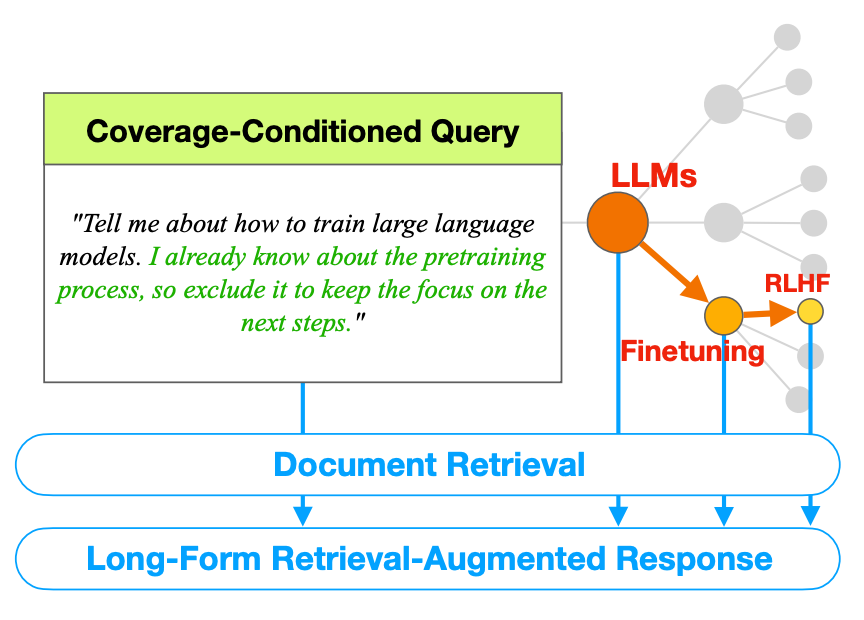 Coverage-Conditioned Query

"Tell me about how to train large language models. I already know about the pretraining process, so exclude it to keep the focus on the next steps."

LLMs

RLHF

Finetuning

Document Retrieval

Long-Form Retrieval-Augmented Response